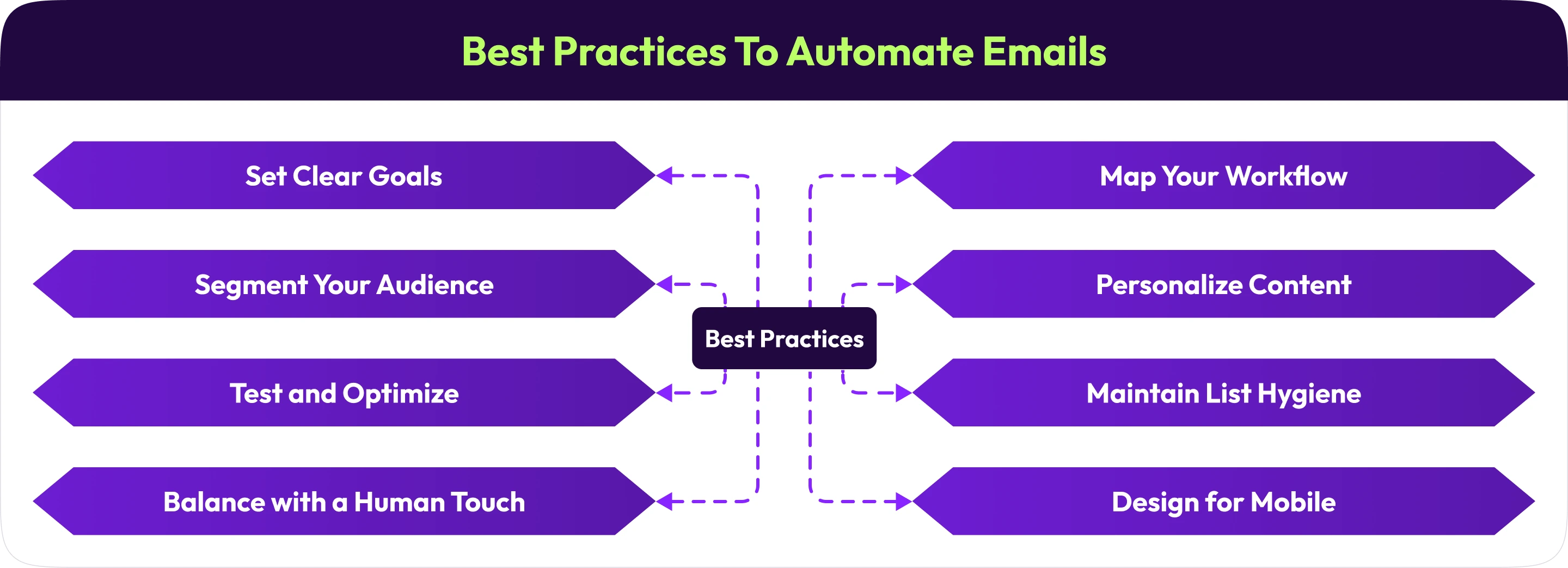 Best Practices To Automate Emails

Set Clear Goals

Segment Your Audience

Test and Optimize

Balance with a Human Touch

Best Practices

Map Your Workflow

Personalize Content

Maintain List Hygiene

Design for Mobile